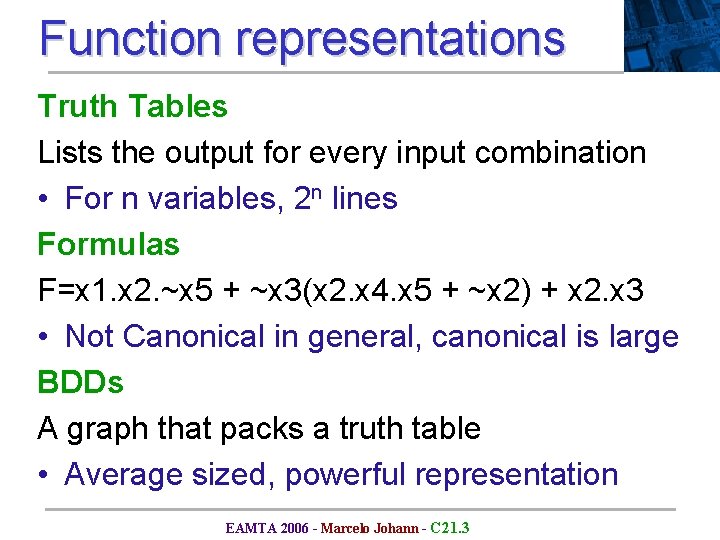 Function representations

Truth Tables

Lists the output for every input combination

• For n variables, $2^n$ lines

Formulas

F=x1.x2.~x5 + ~x3(x2.x4.x5 + ~x2) + x2.x3

• Not Canonical in general, canonical is large

BDDs

A graph that packs a truth table

• Average sized, powerful representation

EAMTA 2006 - Marcelo Johann - C21.3